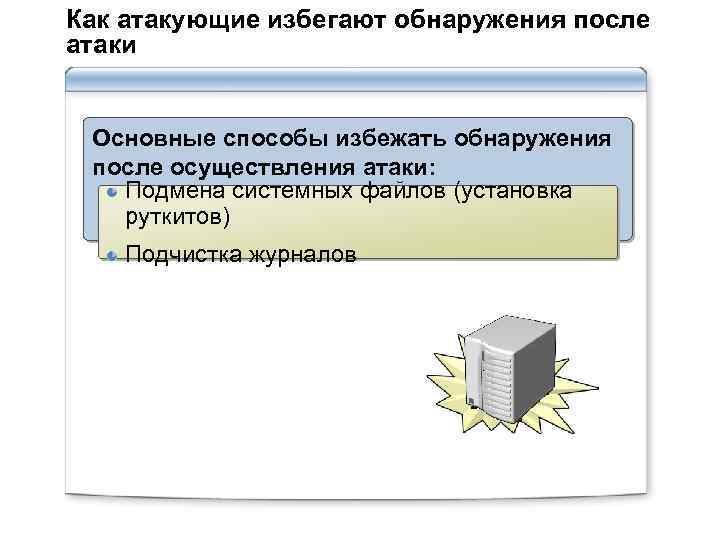 Как атакующие избегают обнаружения после атаки

Основные способы избежать обнаружения после осуществления атаки:

Подмена системных файлов (установка руткитов)

Подчистка журналов